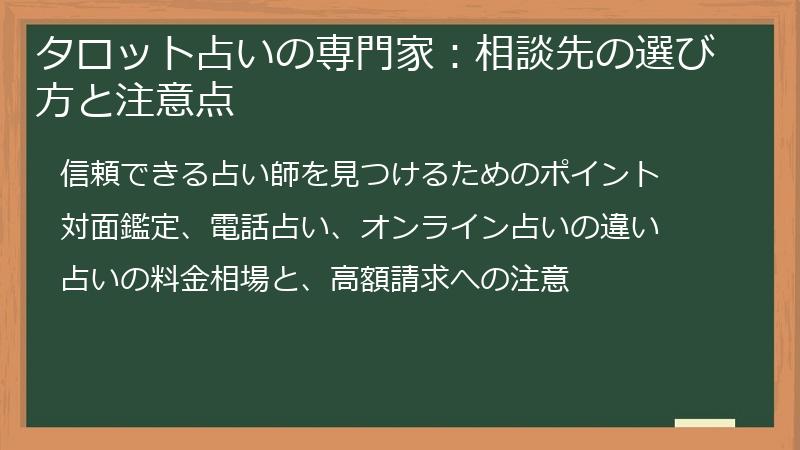 タロット占いの専門家：相談先の選び方と注意点

信頼できる占い師を見つけるためのポイント

対面鑑定、電話占い、オンライン占いの違い

占いの料金相場と、高額請求への注意